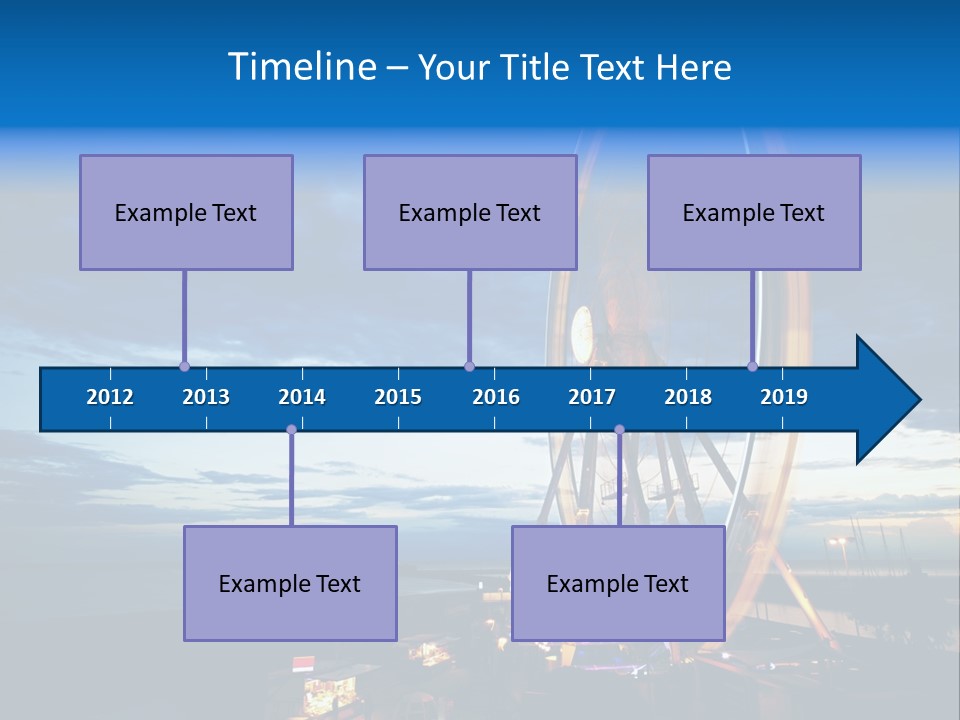 Timeline – Your Title Text Here

Example Text

Example Text

Example Text

2012 2013 2014 2015 2016 2017 2018 2019

Example Text

Example Text